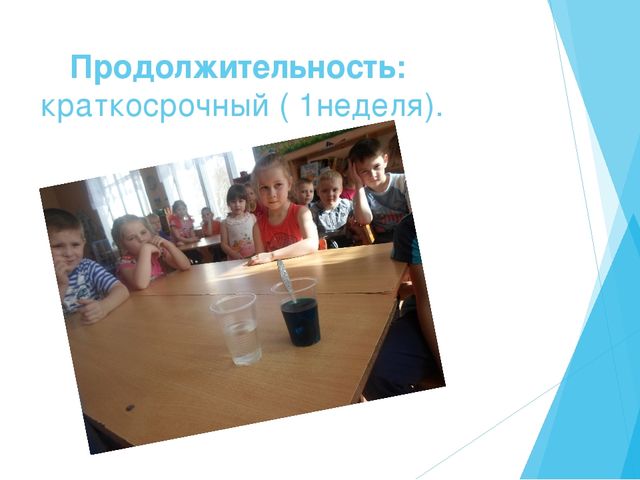 Продолжительность: краткосрочный ( 1неделя).